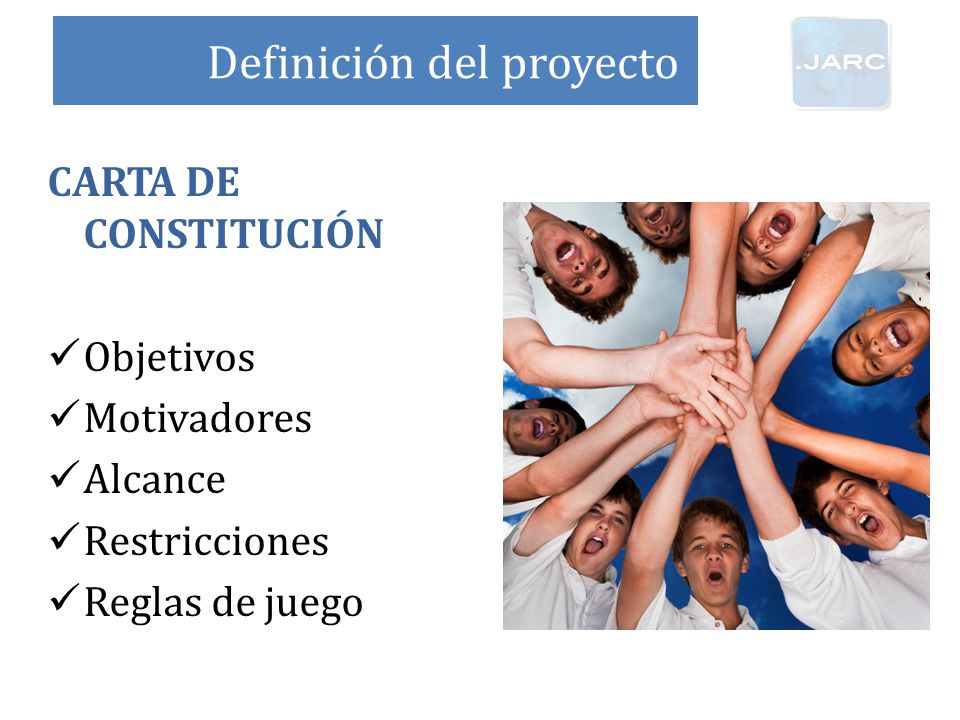 Definición del proyecto

.JARC

CARTA DE CONSTITUCIÓN

✓Objetivos
✓Motivadores
✓Alcance
✓Restricciones
✓Reglas de juego